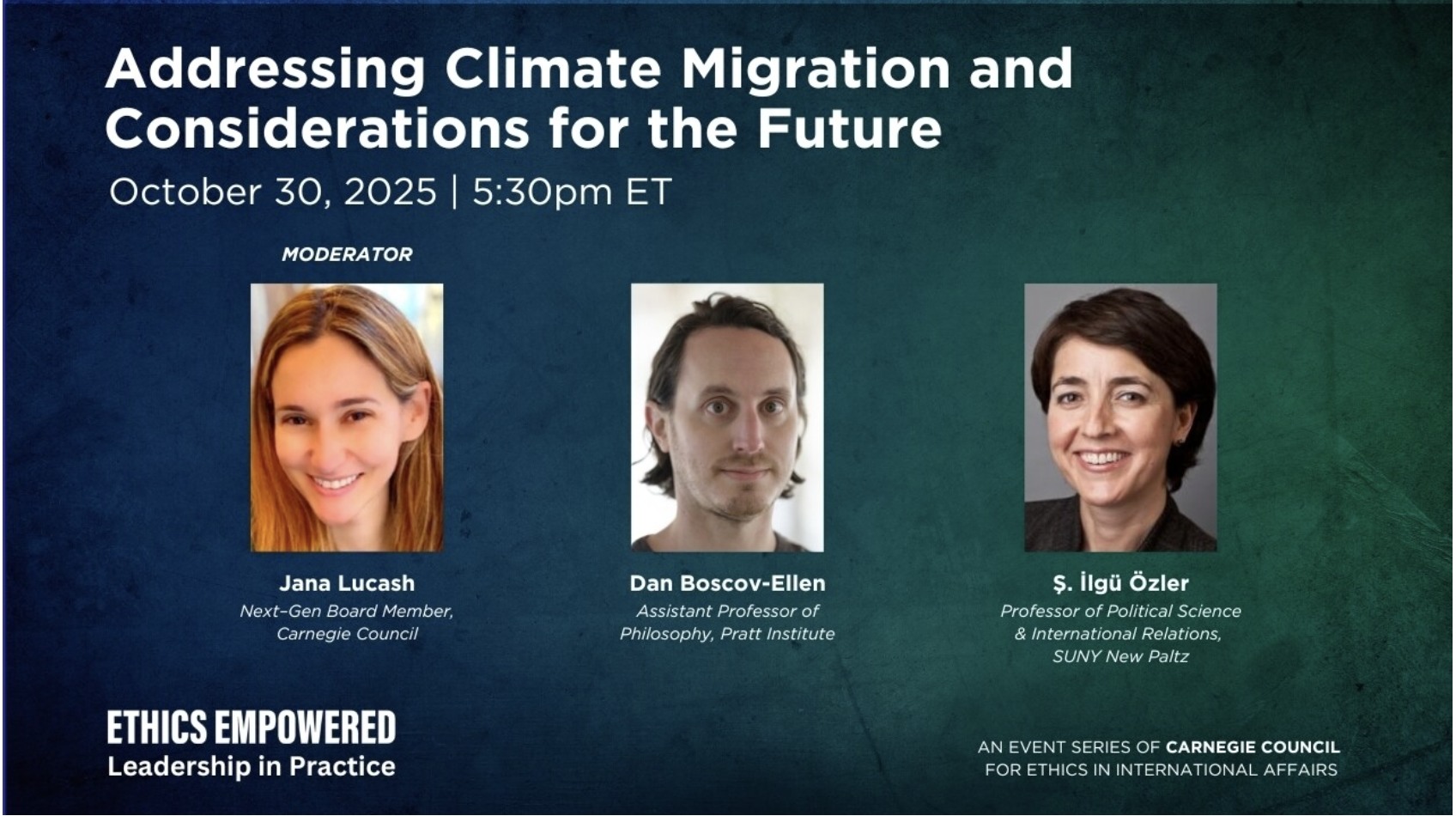 Addressing Climate Migration and Considerations for the Future

October 30, 2025 | 5:30pm ET

MODERATOR

Jana Lucash
Next-Gen Board Member, Carnegie Council

Dan Boscov-Ellen
Assistant Professor of Philosophy, Pratt Institute

Ş. İlgü Özler
Professor of Political Science & International Relations, SUNY New Paltz

ETHICS EMPOWERED
Leadership in Practice

AN EVENT SERIES OF CARNEGIE COUNCIL FOR ETHICS IN INTERNATIONAL AFFAIRS